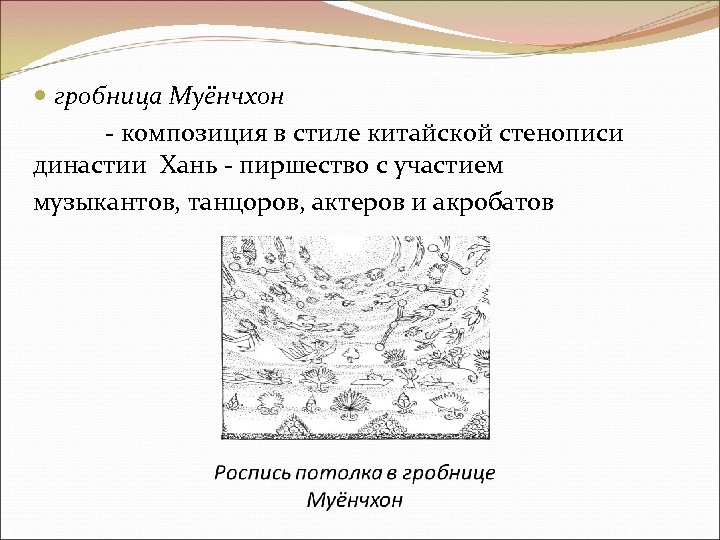 гробница Муёнчхон

- композиция в стиле китайской стенописи династии Хань - пиршество с участием музыкантов, танцоров, актеров и акробатов

Роспись потолка в гробнице Муёнчхон